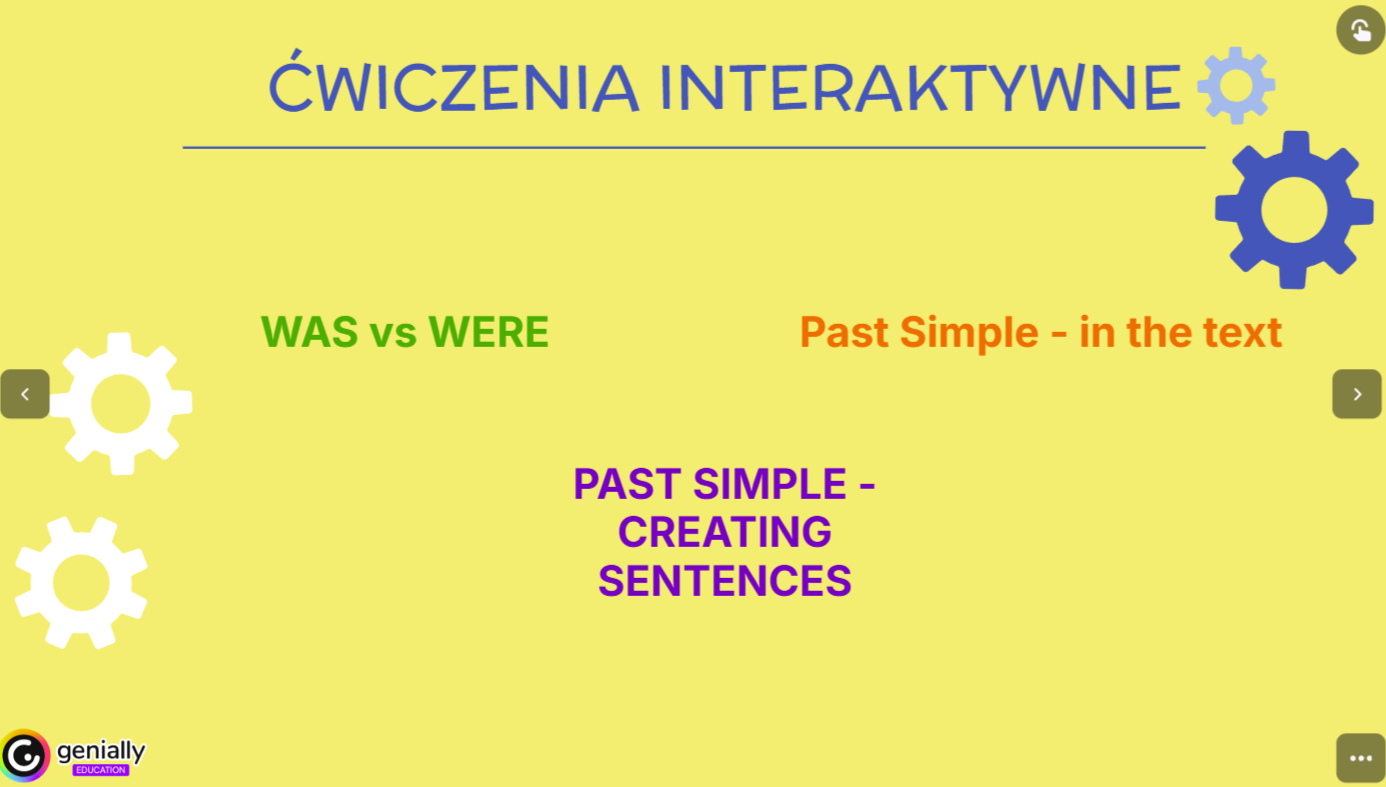 ĆWICZENIA INTERAKTYWNE

WAS vs WERE

Past Simple - in the text

PAST SIMPLE - CREATING SENTENCES

genially
EDUCATION